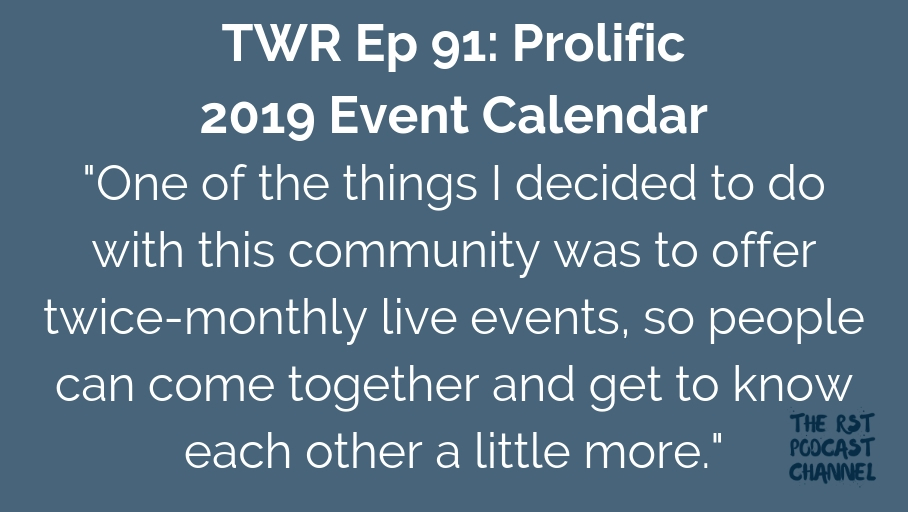 TWR Ep 91: Prolific 2019 Event Calendar

"One of the things I decided to do with this community was to offer twice-monthly live events, so people can come together and get to know each other a little more."

THE RST PODCAST CHANNEL